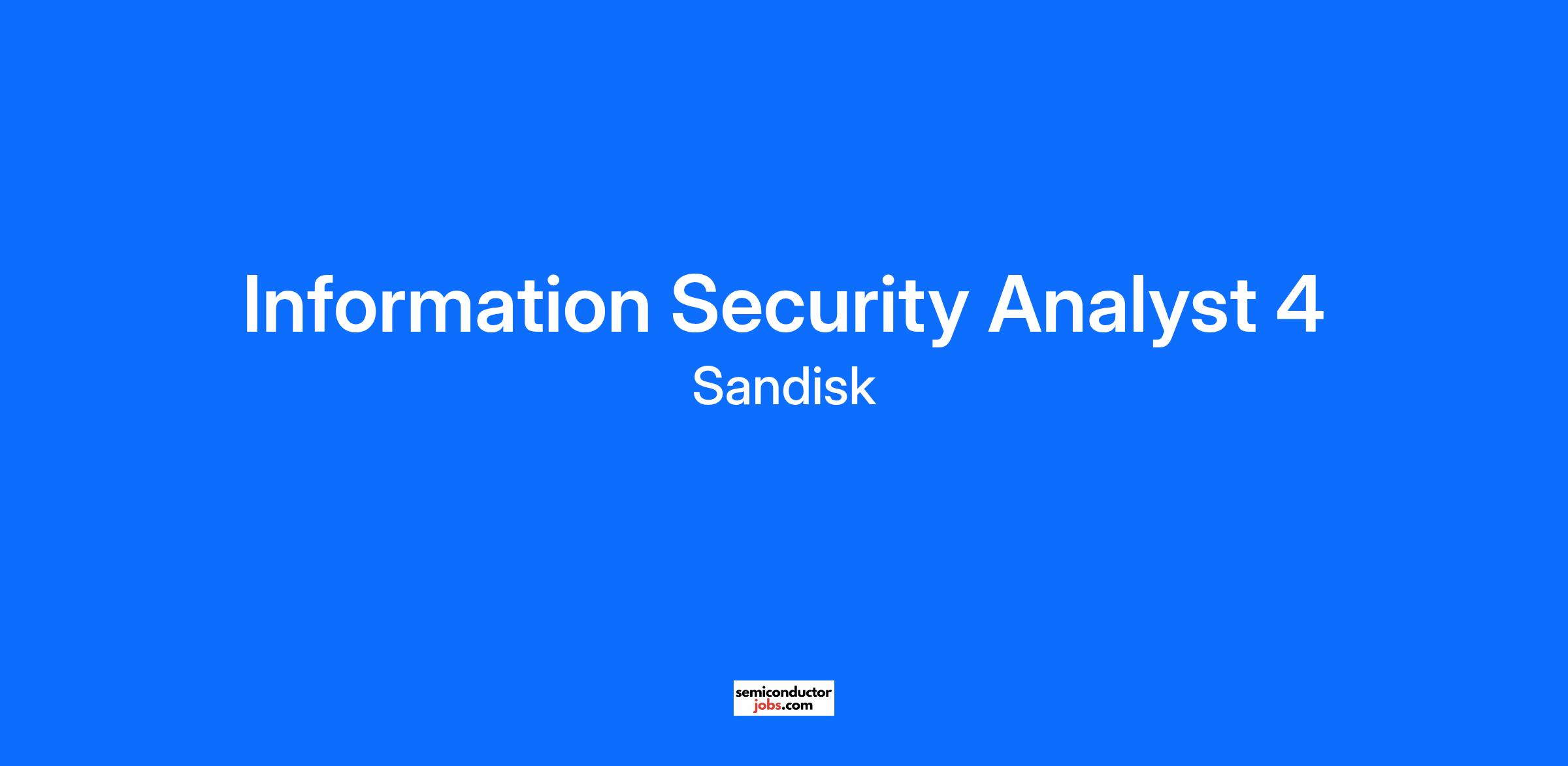 Information Security Analyst 4
Sandisk

semiconductor
jobs.com